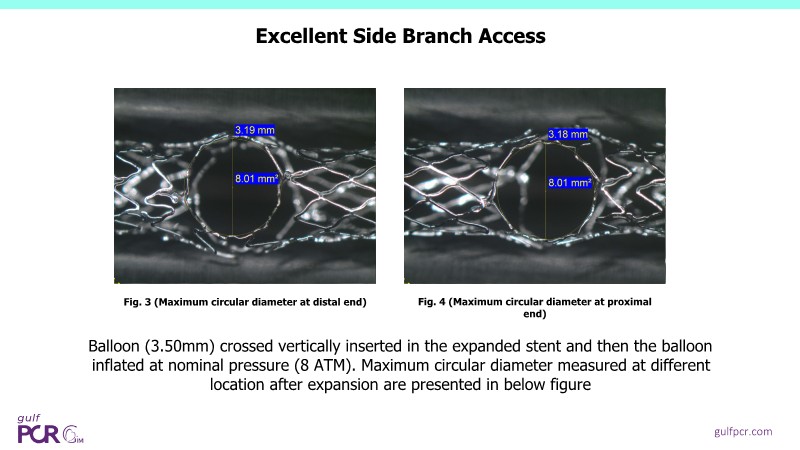 Excellent Side Branch Access

3.19 mm

8.01 mm²

3.18 mm

8.01 mm²

Fig. 3 (Maximum circular diameter at distal end)

Fig. 4 (Maximum circular diameter at proximal end)

Balloon (3.50mm) crossed vertically inserted in the expanded stent and then the balloon inflated at nominal pressure (8 ATM). Maximum circular diameter measured at different location after expansion are presented in below figure

gulf PCR GIM

gulfpcr.com